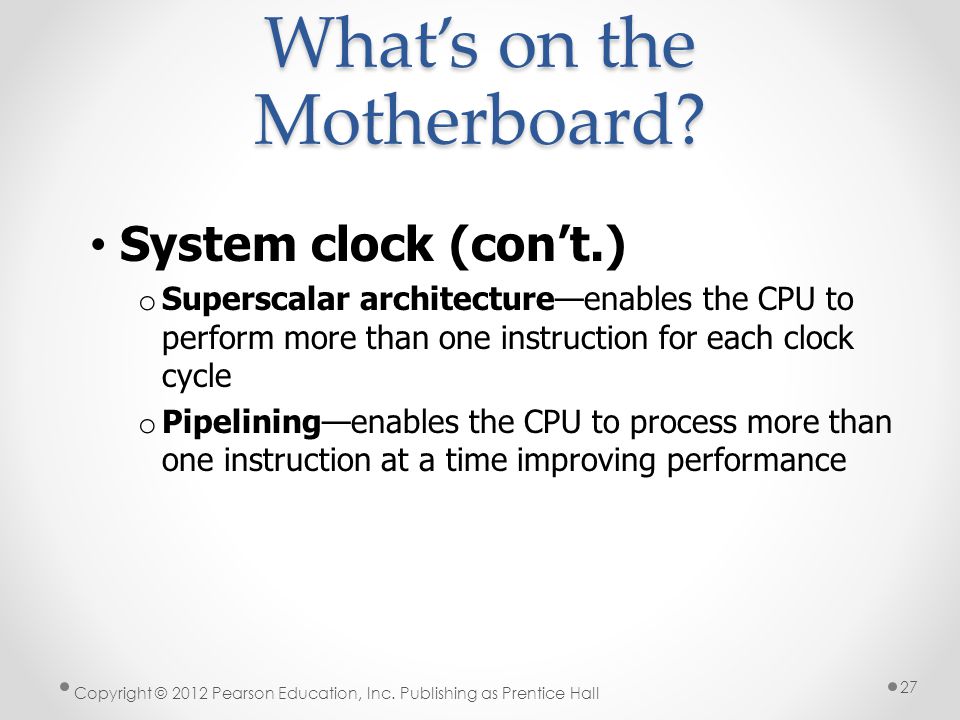 What's on the Motherboard?

• System clock (con't.)

o Superscalar architecture—enables the CPU to perform more than one instruction for each clock cycle

o Pipelining—enables the CPU to process more than one instruction at a time improving performance

Copyright © 2012 Pearson Education, Inc. Publishing as Prentice Hall

27